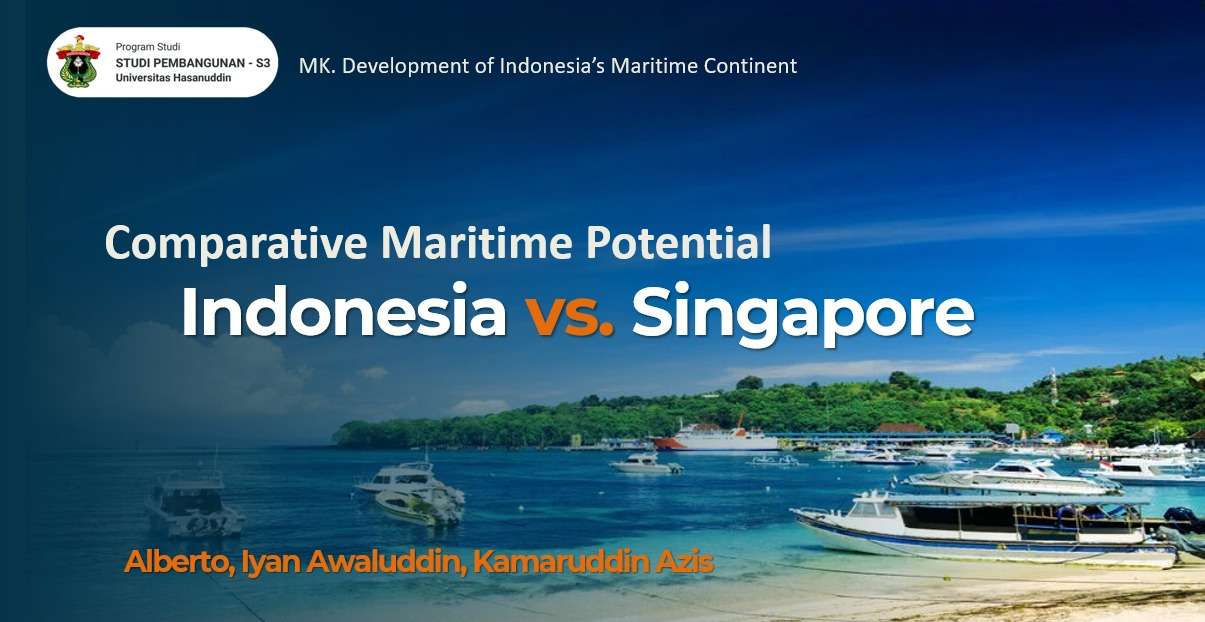 Program Studi
STUDI PEMBANGUNAN - S3
Universitas Hasanuddin

MK. Development of Indonesia's Maritime Continent

Comparative Maritime Potential
Indonesia vs. Singapore

Alberto, Iyan Awaluddin, Kamaruddin Azis